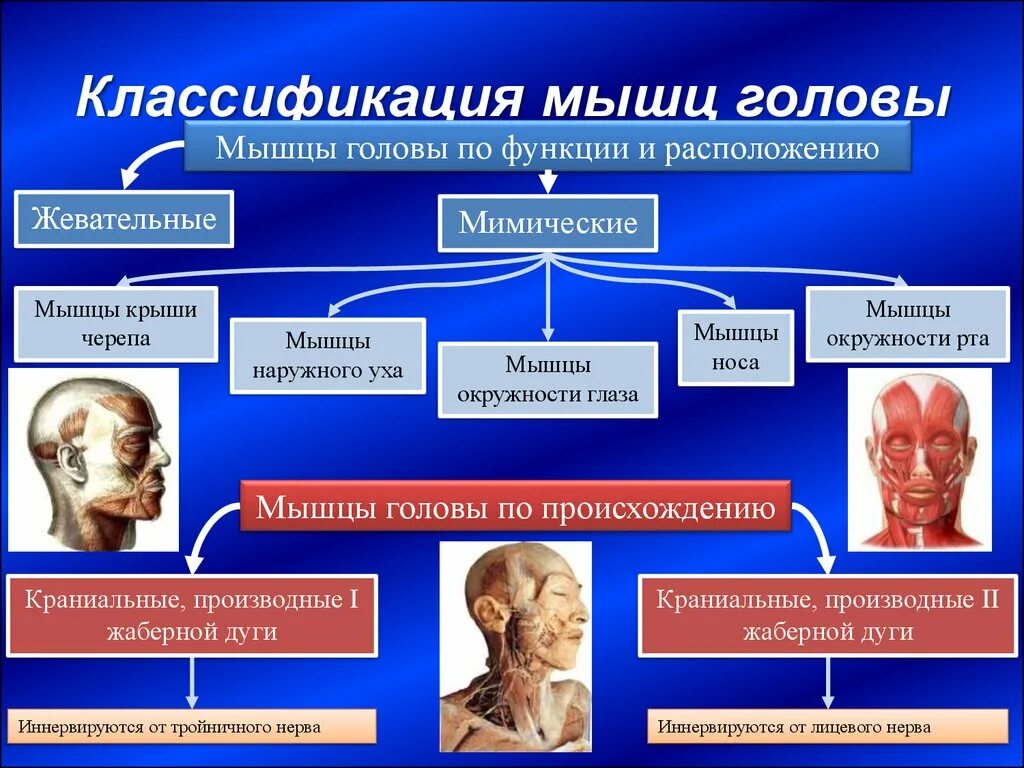 Классификация мышц головы

Мышцы головы по функции и расположению

Жевательные

Мимические

Мышцы крыши черепа

Мышцы наружного уха

Мышцы окружности глаза

Мышцы носа

Мышцы окружности рта

Мышцы головы по происхождению

Краниальные, производные I жаберной дуги

Краниальные, производные II жаберной дуги

Иннервируются от тройничного нерва

Иннервируются от лицевого нерва